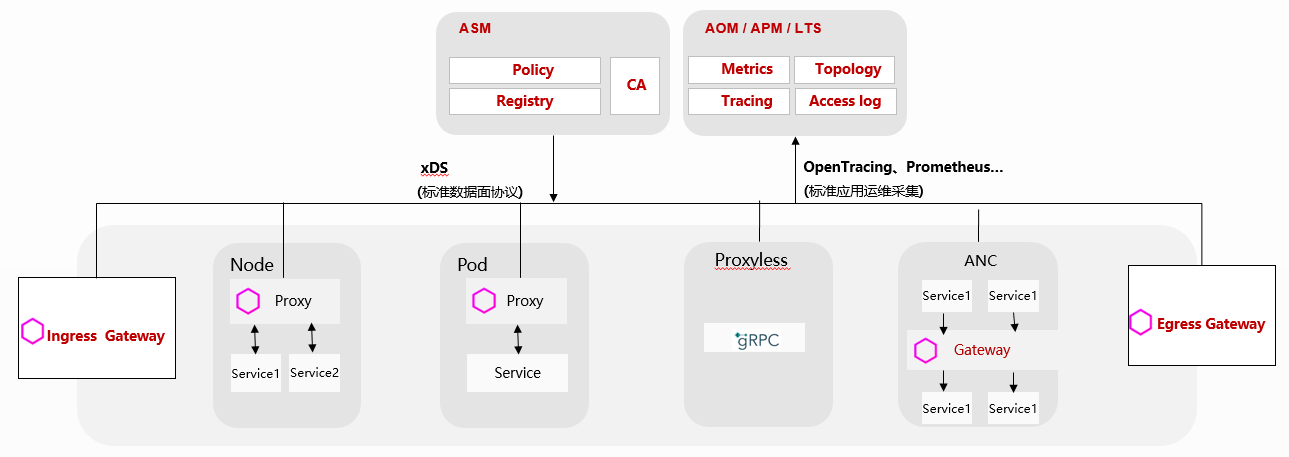 ASM

Policy

Registry

CA

AOM / APM / LTS

Metrics

Topology

Tracing

Access log

xDS
(标准数据面协议)

OpenTracing、Prometheus...
(标准应用运维采集)

Ingress Gateway

Node

Proxy

Service1

Service2

Pod

Proxy

Service

Proxyless

gRPC

ANC

Service1

Service1

Gateway

Service1

Service1

Egress Gateway